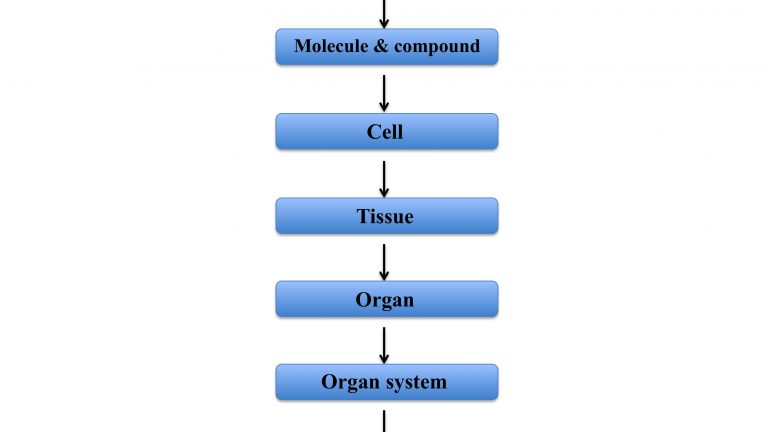 Molecule & compound

Cell

Tissue

Organ

Organ system